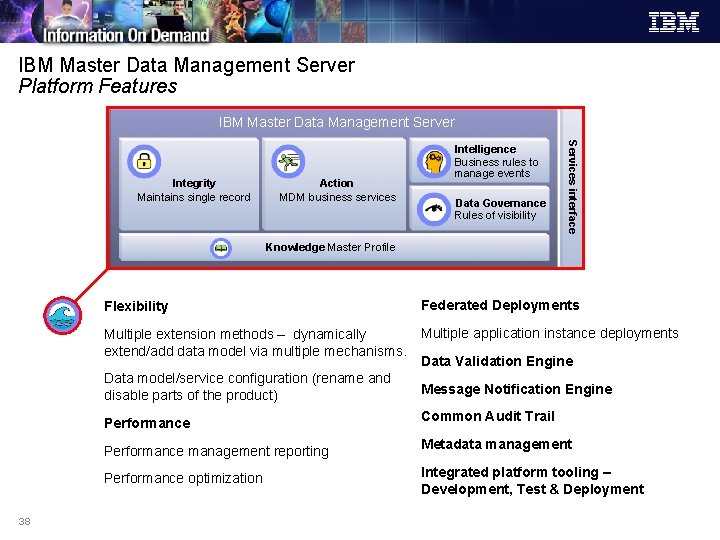 Information On Demand

IBM

IBM Master Data Management Server
Platform Features

IBM Master Data Management Server

Integrity
Maintains single record

Action
MDM business services

Intelligence
Business rules to manage events

Data Governance
Rules of visibility

Knowledge Master Profile

Services interface

Flexibility

Multiple extension methods – dynamically extend/add data model via multiple mechanisms.

Data model/service configuration (rename and disable parts of the product)

Performance

Performance management reporting

Performance optimization

Federated Deployments

Multiple application instance deployments

Data Validation Engine

Message Notification Engine

Common Audit Trail

Metadata management

Integrated platform tooling – Development, Test & Deployment

38